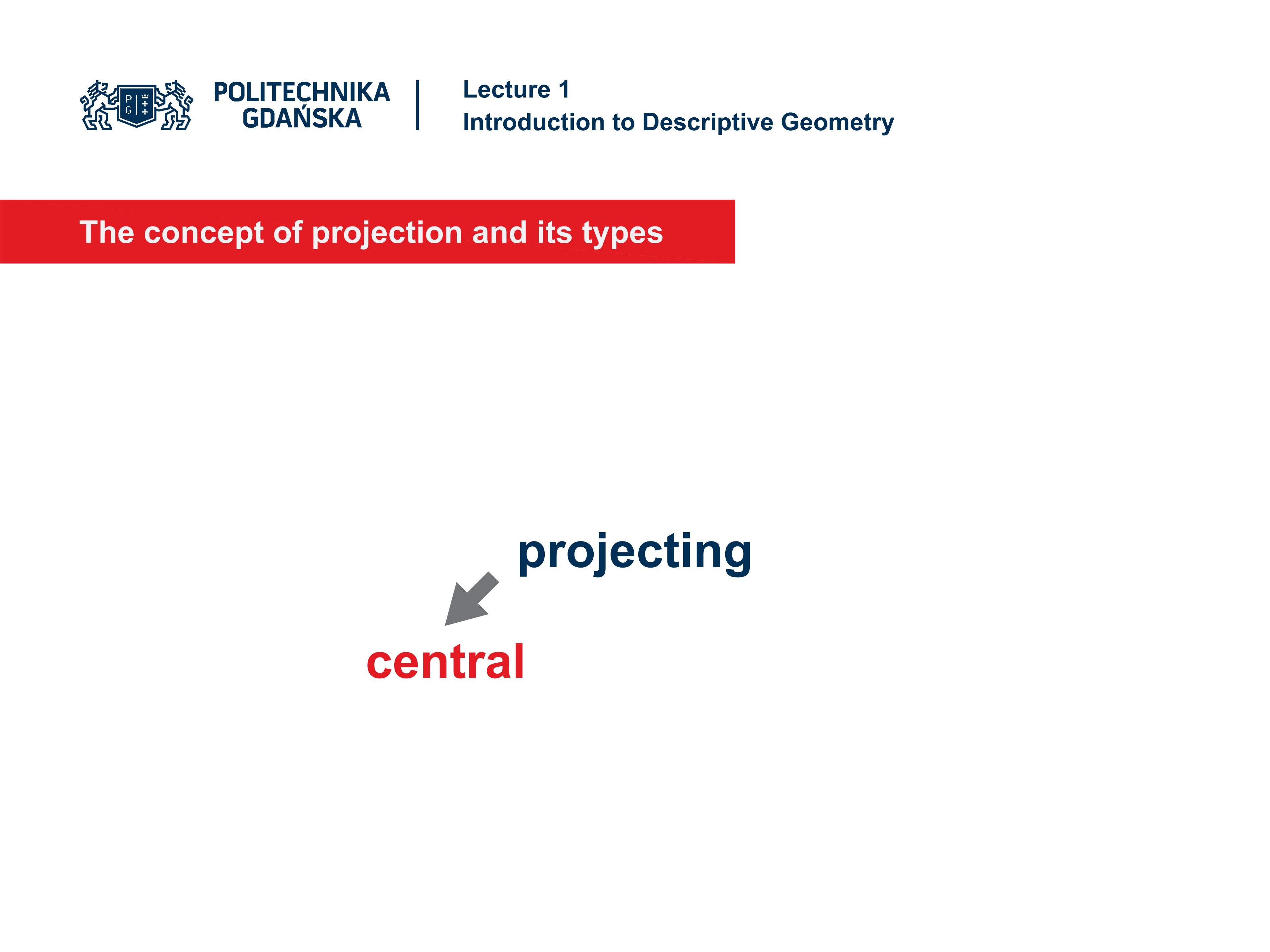 P G

POLITECHNIKA GDAŃSKA

Lecture 1
Introduction to Descriptive Geometry

The concept of projection and its types

projecting

central